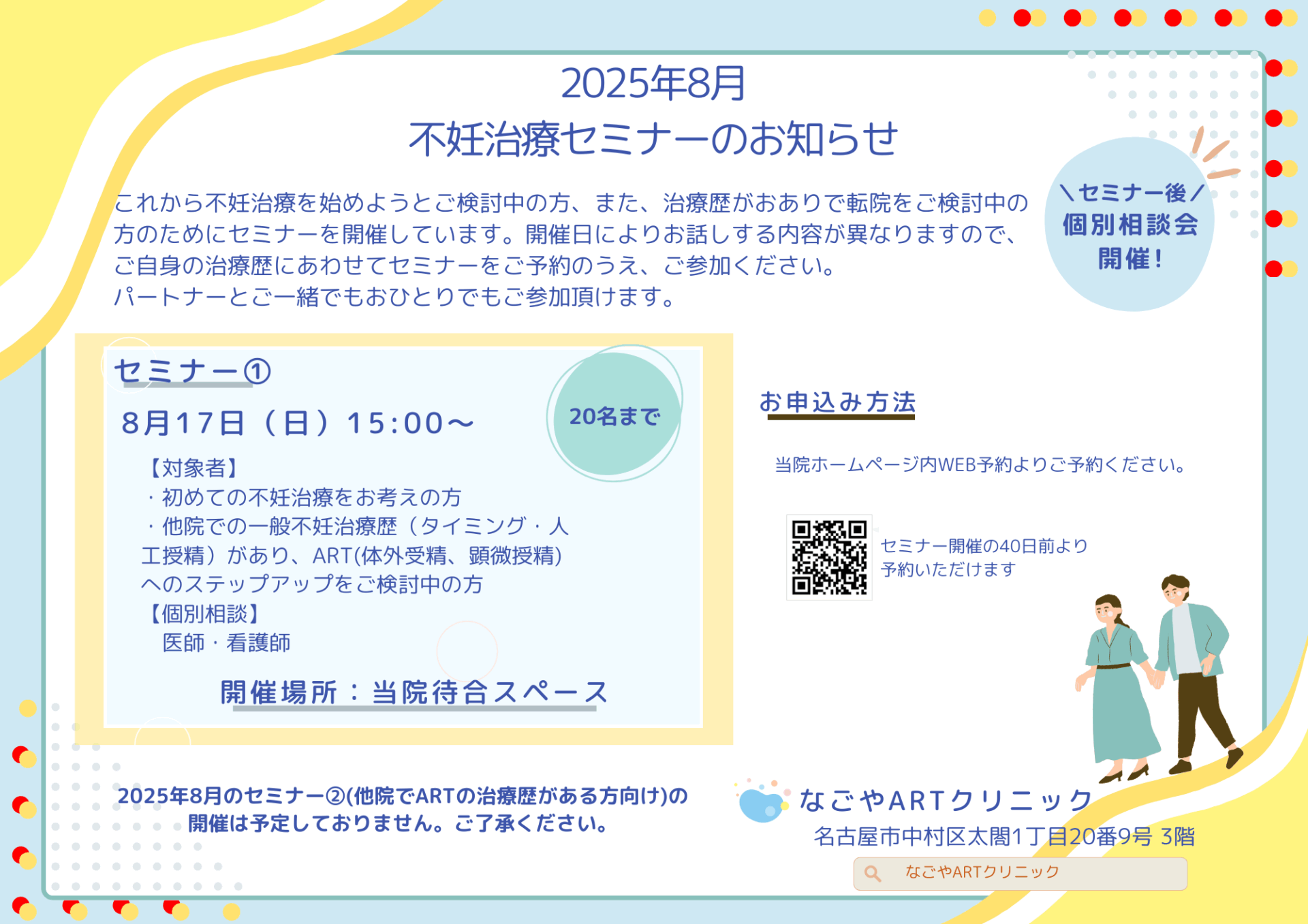 2025年8月
不妊治療セミナーのお知らせ

これから不妊治療を始めようとご検討中の方、また、治療歴がおありで転院をご検討中の方のためにセミナーを開催しています。開催日によりお話しする内容が異なりますので、ご自身の治療歴にあわせてセミナーをご予約のうえ、ご参加ください。
パートナーとご一緒でもおひとりでもご参加頂けます。

＼セミナー後／
個別相談会
開催！

セミナー①

8月17日（日）15:00～

20名まで

【対象者】
・初めての不妊治療をお考えの方
・他院での一般不妊治療歴（タイミング・人工授精）があり、ART(体外受精、顕微授精)へのステップアップをご検討中の方
【個別相談】
医師・看護師

開催場所：当院待合スペース

お申込み方法

当院ホームページ内WEB予約よりご予約ください。

セミナー開催の40日前より
予約いただけます

2025年8月のセミナー②(他院でARTの治療歴がある方向け)の開催は予定しておりません。ご了承ください。

なごやARTクリニック
名古屋市中村区太閤1丁目20番9号 3階

なごやARTクリニック